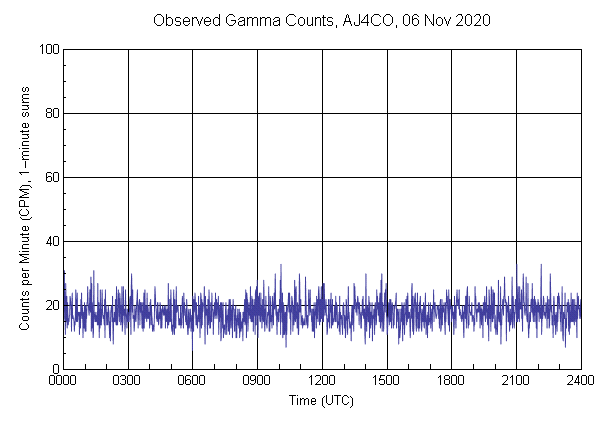 Observed Gamma Counts, AJ4CO, 06 Nov 2020

Counts per Minute (CPM), 1-minute sums

100
80
60
40
20
0

0000 0300 0600 0900 1200 1500 1800 2100 2400

Time (UTC)